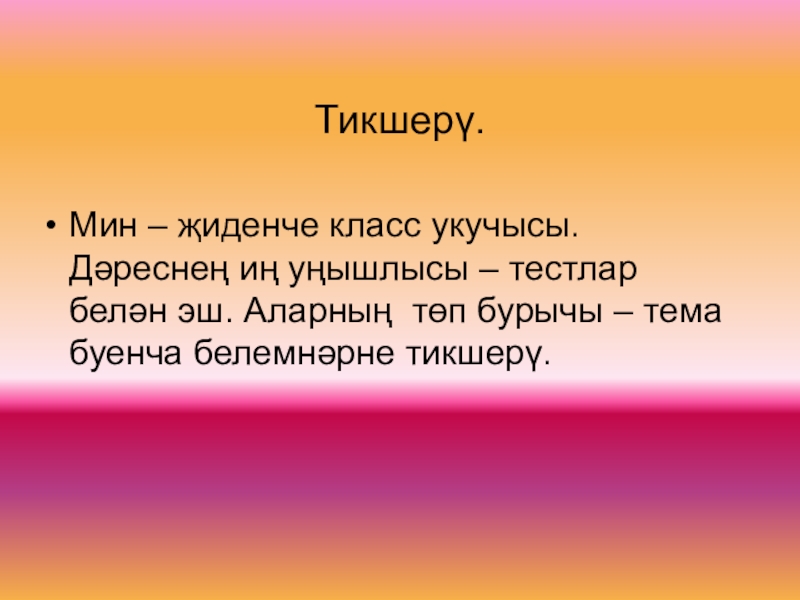 Тикшерү.

• Мин – җиденче класс укучысы. Дәреснең иң уңышлысы – тестлар белән эш. Аларның төп бурычы – тема буенча белемнәрне тикшерү.